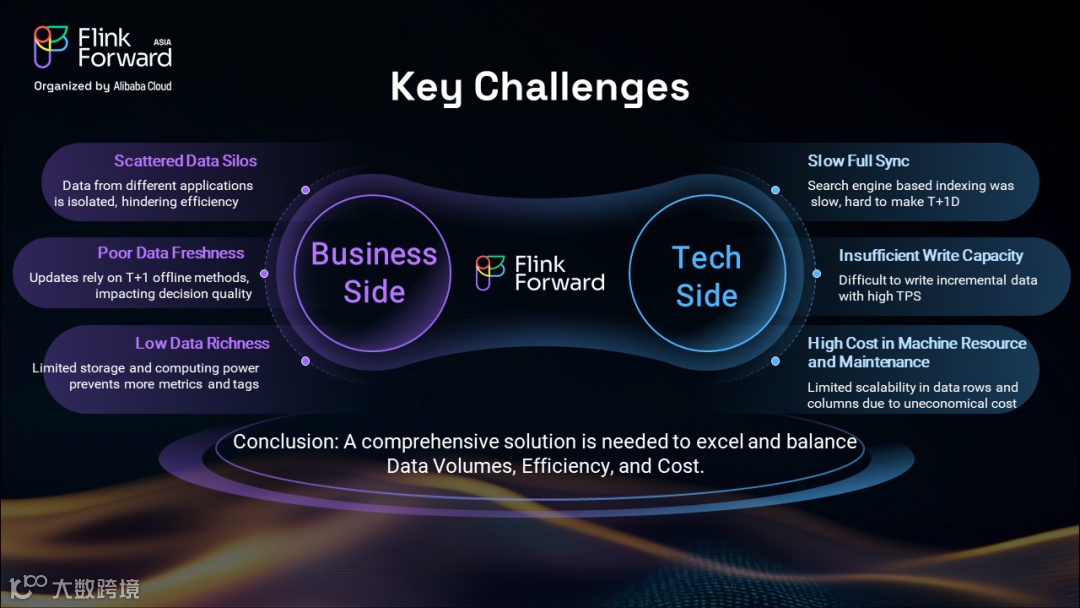 Flink Forward ASIA
Organized by Alibaba Cloud

Key Challenges

Scattered Data Silos
Data from different applications is isolated, hindering efficiency

Poor Data Freshness
Updates rely on T+1 offline methods, impacting decision quality

Low Data Richness
Limited storage and computing power prevents more metrics and tags

Business Side

Flink Forward

Tech Side

Slow Full Sync
Search engine based indexing was slow, hard to make T+1D

Insufficient Write Capacity
Difficult to write incremental data with high TPS

High Cost in Machine Resource and Maintenance
Limited scalability in data rows and columns due to uneconomical cost

Conclusion: A comprehensive solution is needed to excel and balance Data Volumes, Efficiency, and Cost.

大数跨境